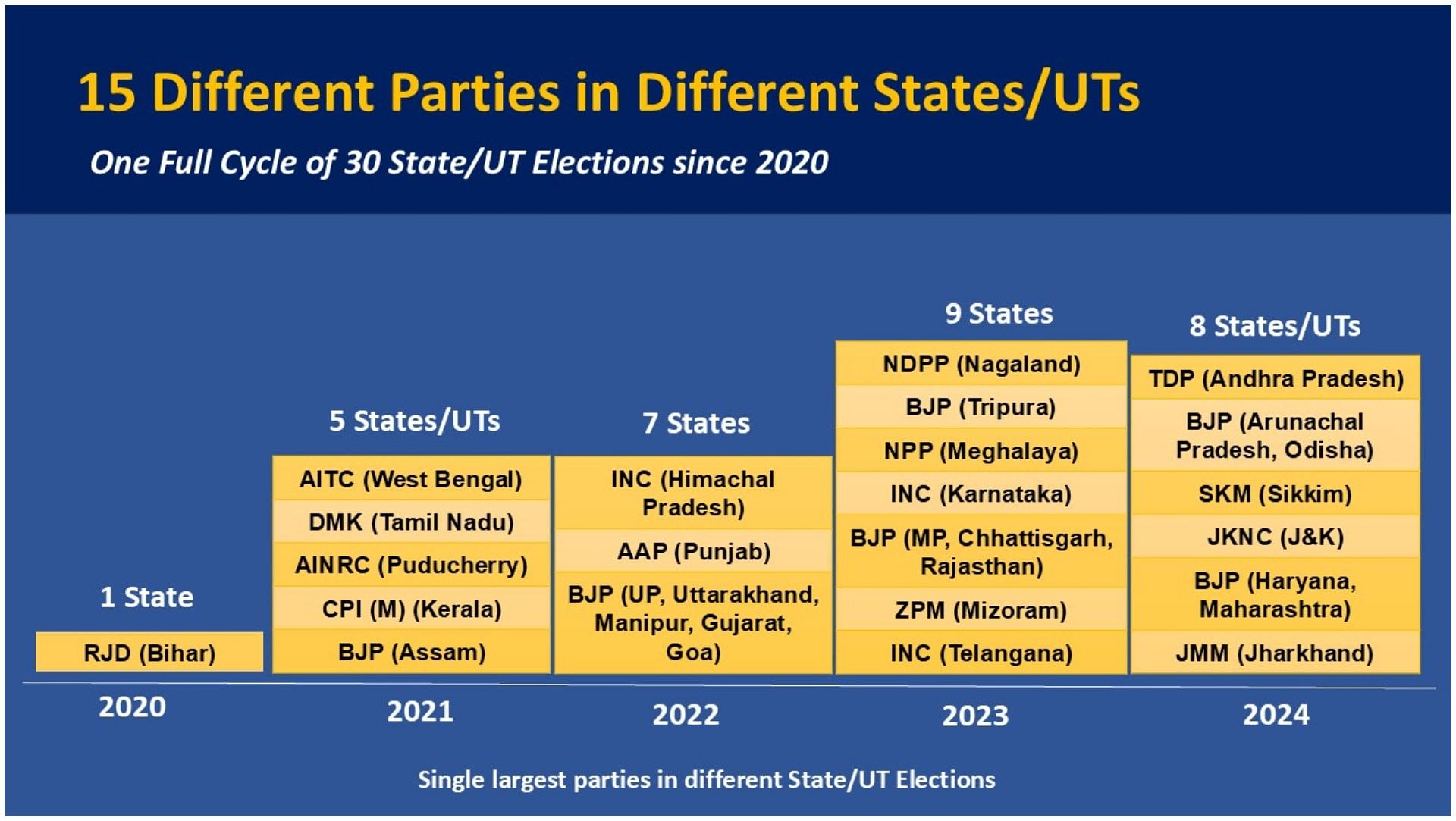 15 Different Parties in Different States/UTs

One Full Cycle of 30 State/UT Elections since 2020

1 State
RJD (Bihar)
2020

5 States/UTs
AITC (West Bengal)
DMK (Tamil Nadu)
AINRC (Puducherry)
CPI (M) (Kerala)
BJP (Assam)
2021

7 States
INC (Himachal Pradesh)
AAP (Punjab)
BJP (UP, Uttarakhand, Manipur, Gujarat, Goa)
2022

9 States
NDPP (Nagaland)
BJP (Tripura)
NPP (Meghalaya)
INC (Karnataka)
BJP (MP, Chhattisgarh, Rajasthan)
ZPM (Mizoram)
INC (Telangana)
2023

8 States/UTs
TDP (Andhra Pradesh)
BJP (Arunachal Pradesh, Odisha)
SKM (Sikkim)
JKNC (J&K)
BJP (Haryana, Maharashtra)
JMM (Jharkhand)
2024

Single largest parties in different State/UT Elections